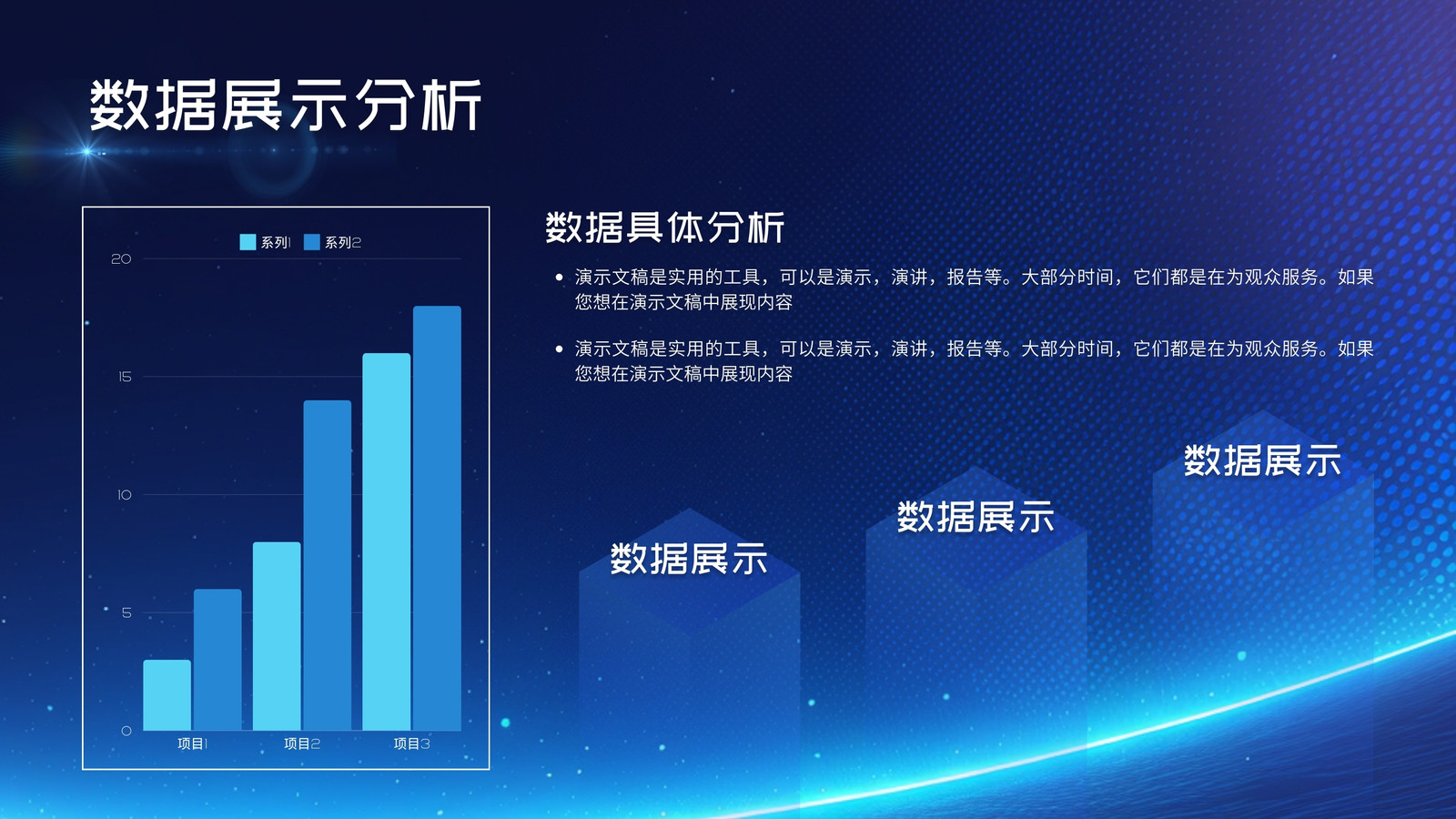 数据展示分析

系列1 系列2

20
15
10
5
0

项目1 项目2 项目3

数据具体分析

• 演示文稿是实用的工具，可以是演示，演讲，报告等。大部分时间，它们都是在为观众服务。如果您想在演示文稿中展现内容

• 演示文稿是实用的工具，可以是演示，演讲，报告等。大部分时间，它们都是在为观众服务。如果您想在演示文稿中展现内容

数据展示

数据展示

数据展示